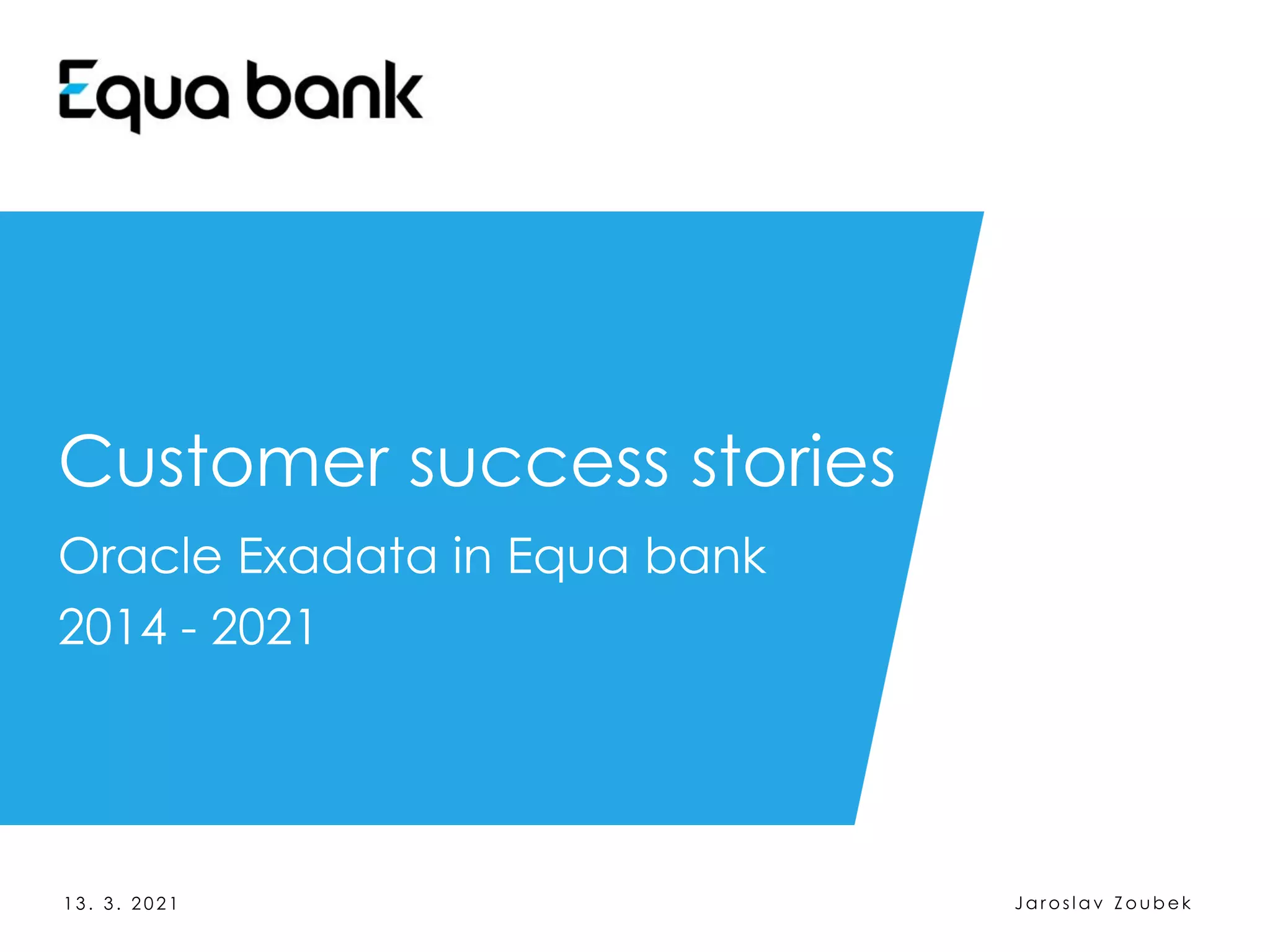 Equa bank

Customer success stories

Oracle Exadata in Equa bank

2014 - 2021

13. 3. 2021

Jaroslav Zoubek